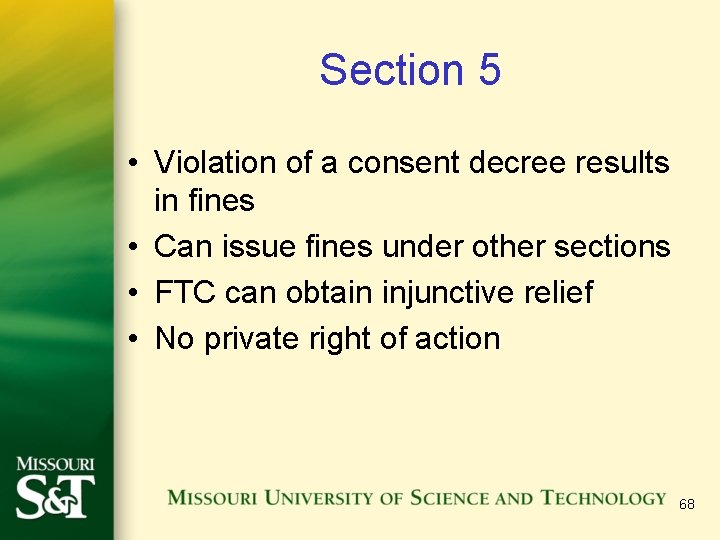 Section 5

• Violation of a consent decree results in fines
• Can issue fines under other sections
• FTC can obtain injunctive relief
• No private right of action

MISSOURI S&T

MISSOURI UNIVERSITY OF SCIENCE AND TECHNOLOGY

68